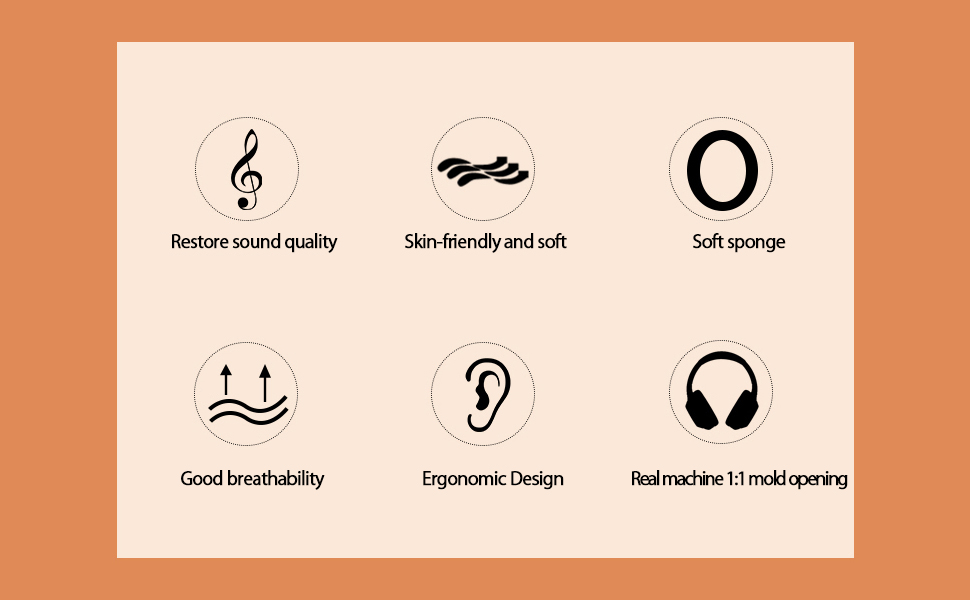 Restore sound quality

Skin-friendly and soft

Soft sponge

Good breathability

Ergonomic Design

Real machine 1:1 mold opening